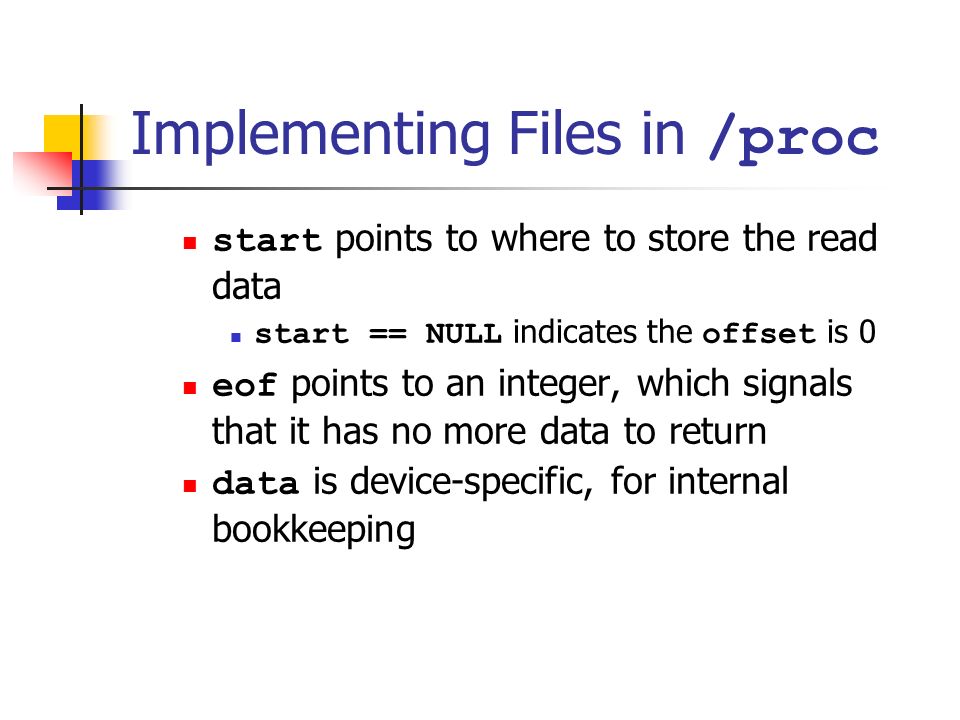 Implementing Files in /proc

start points to where to store the read data

start == NULL indicates the offset is 0

eof points to an integer, which signals that it has no more data to return

data is device-specific, for internal bookkeeping